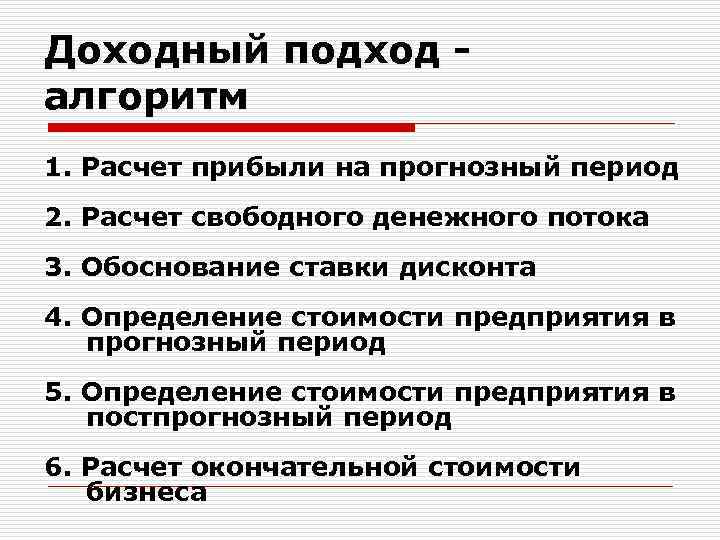 Доходный подход - алгоритм

1. Расчет прибыли на прогнозный период

2. Расчет свободного денежного потока

3. Обоснование ставки дисконта

4. Определение стоимости предприятия в прогнозный период

5. Определение стоимости предприятия в постпрогнозный период

6. Расчет окончательной стоимости бизнеса